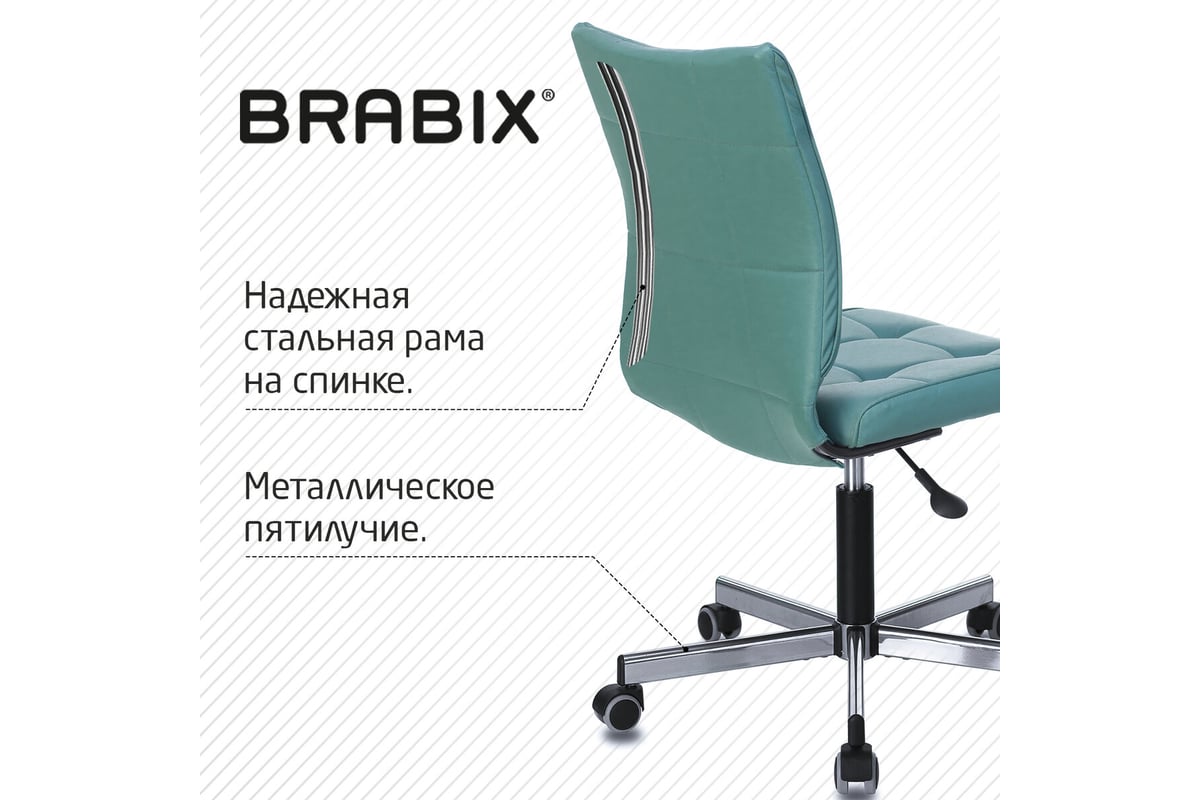 BRABIX®

Надежная стальная рама на спинке.

Металлическое пятилучие.